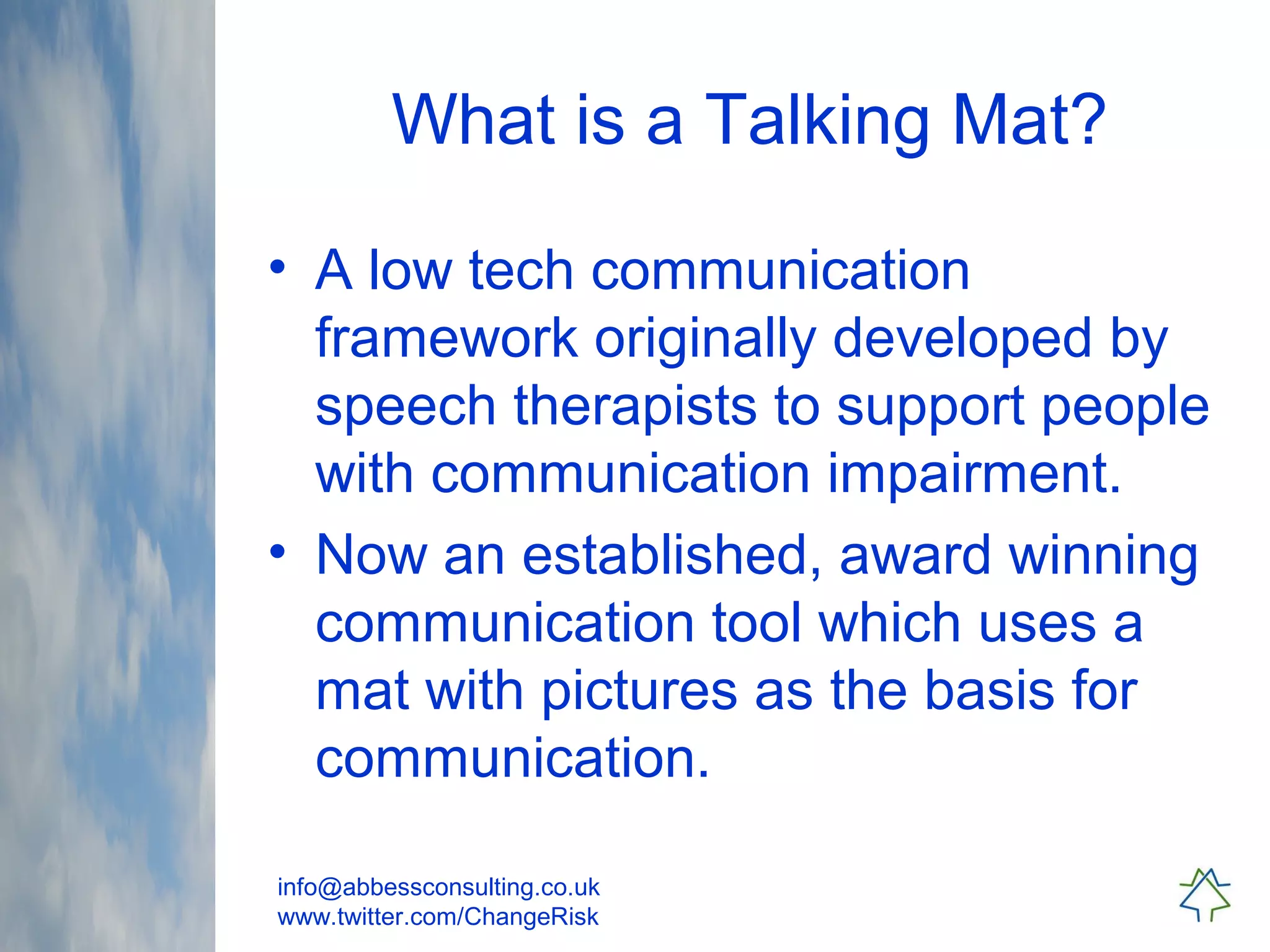 What is a Talking Mat?

• A low tech communication framework originally developed by speech therapists to support people with communication impairment.

• Now an established, award winning communication tool which uses a mat with pictures as the basis for communication.

info@abbessconsulting.co.uk
www.twitter.com/ChangeRisk